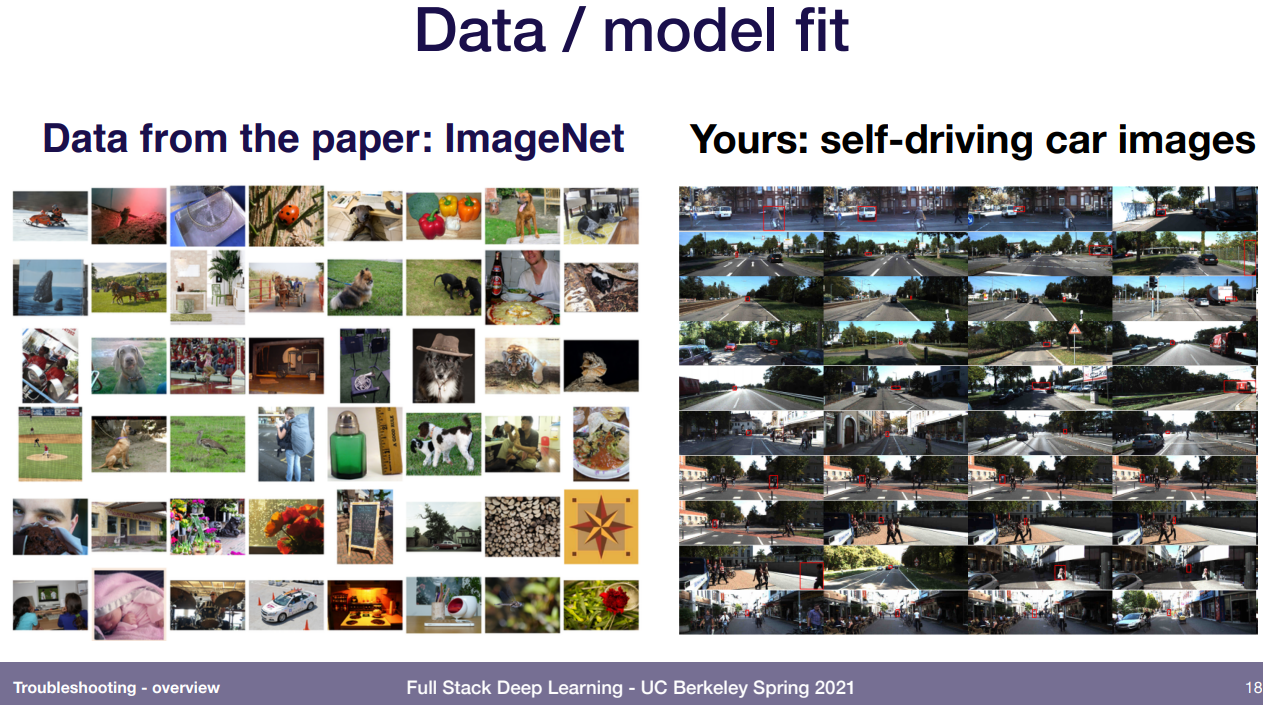 Data / model fit

Data from the paper: ImageNet

Yours: self-driving car images

Troubleshooting - overview

Full Stack Deep Learning - UC Berkeley Spring 2021

18